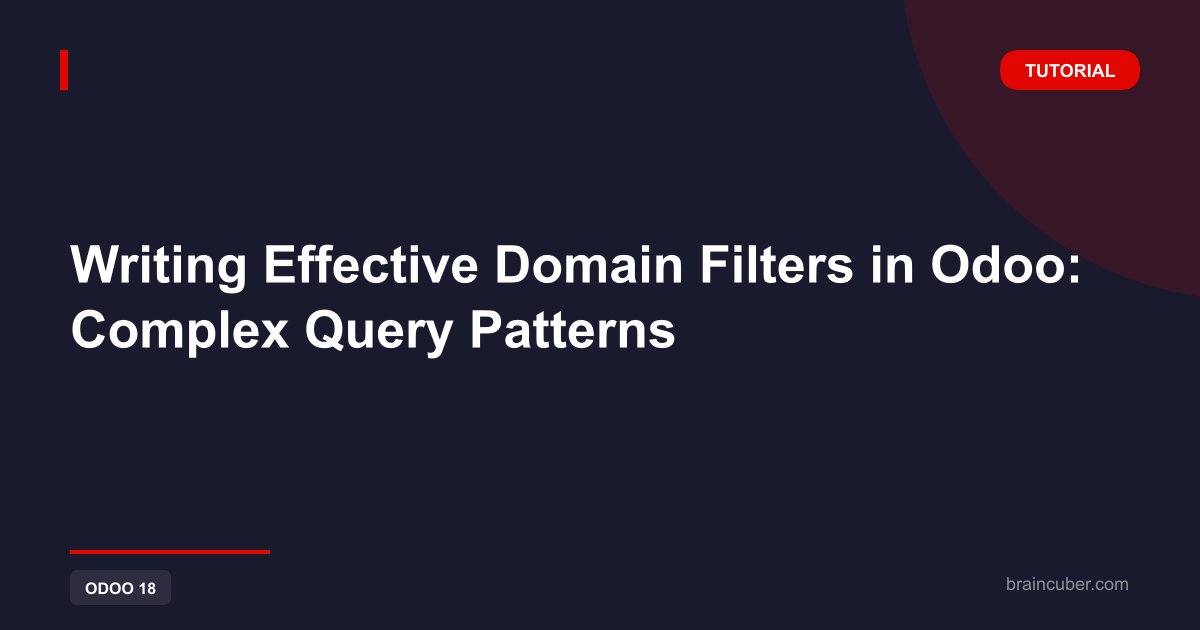 TUTORIAL

Writing Effective Domain Filters in Odoo: Complex Query Patterns

ODOO 18

braincuber.com